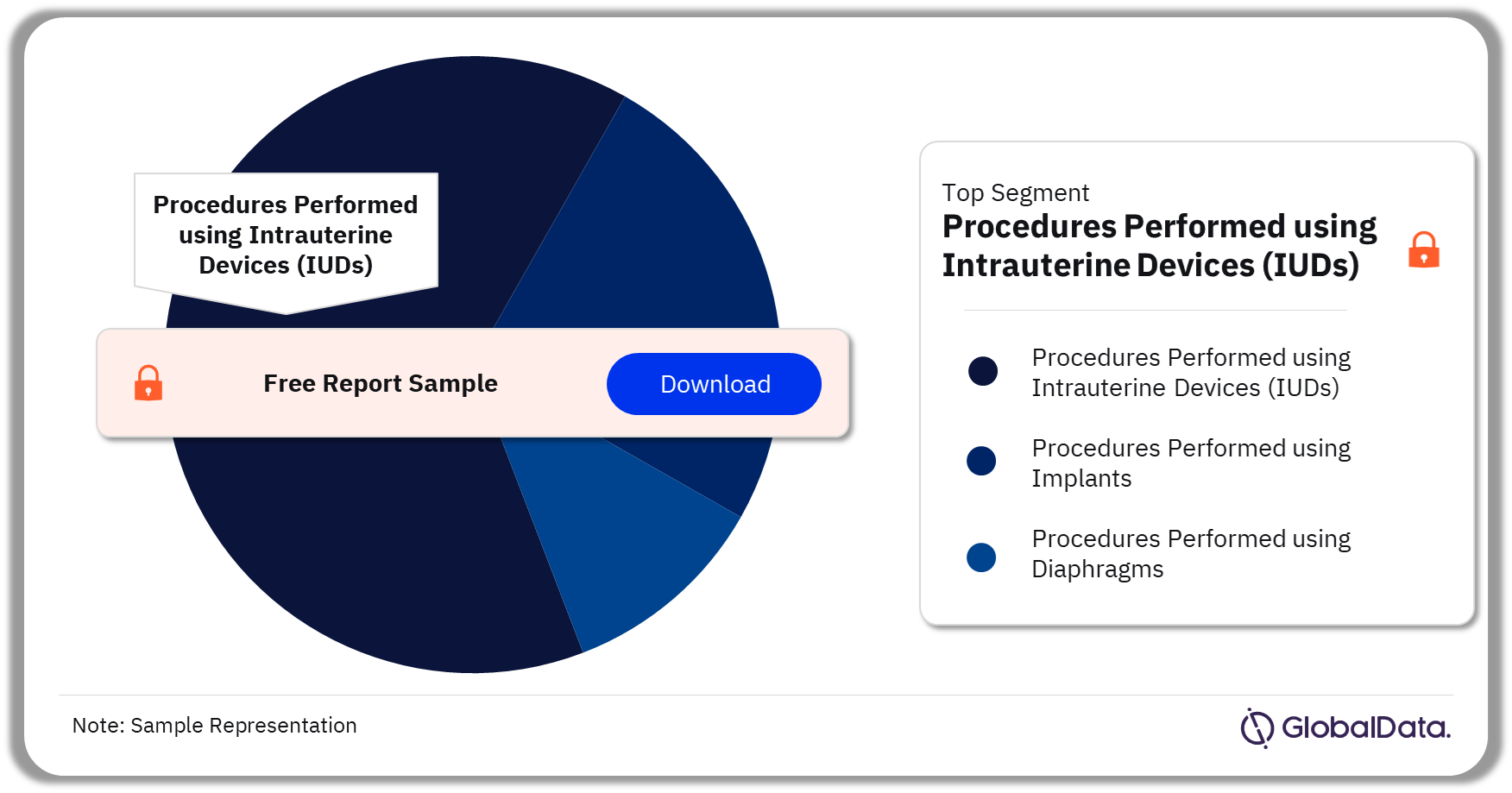 Procedures Performed using Intrauterine Devices (IUDs)

Free Report Sample

Download

Top Segment

Procedures Performed using Intrauterine Devices (IUDs)

Procedures Performed using Intrauterine Devices (IUDs)

Procedures Performed using Implants

Procedures Performed using Diaphragms

Note: Sample Representation

GlobalData.